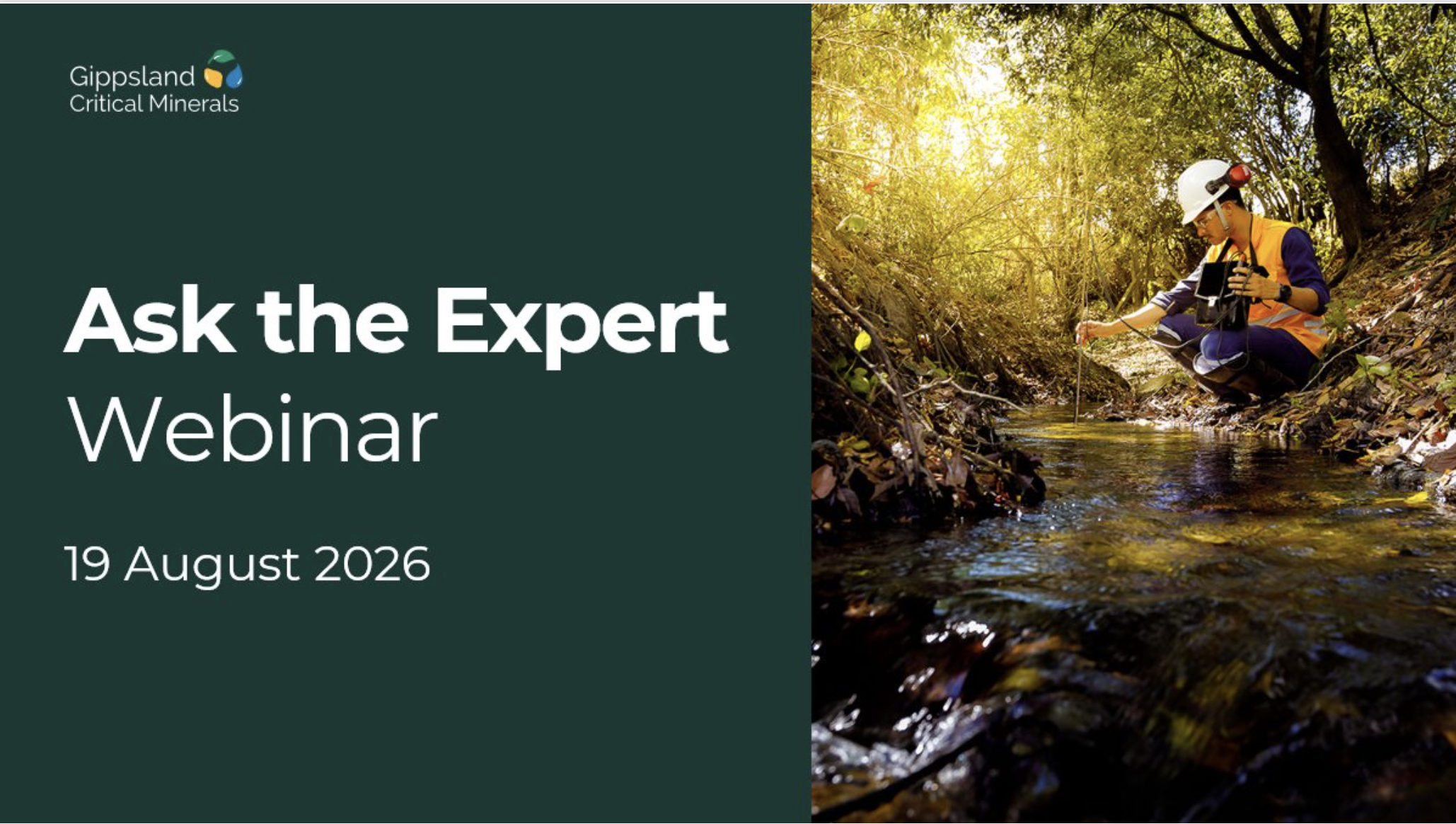 Gippsland
Critical Minerals

Ask the Expert
Webinar

19 August 2026